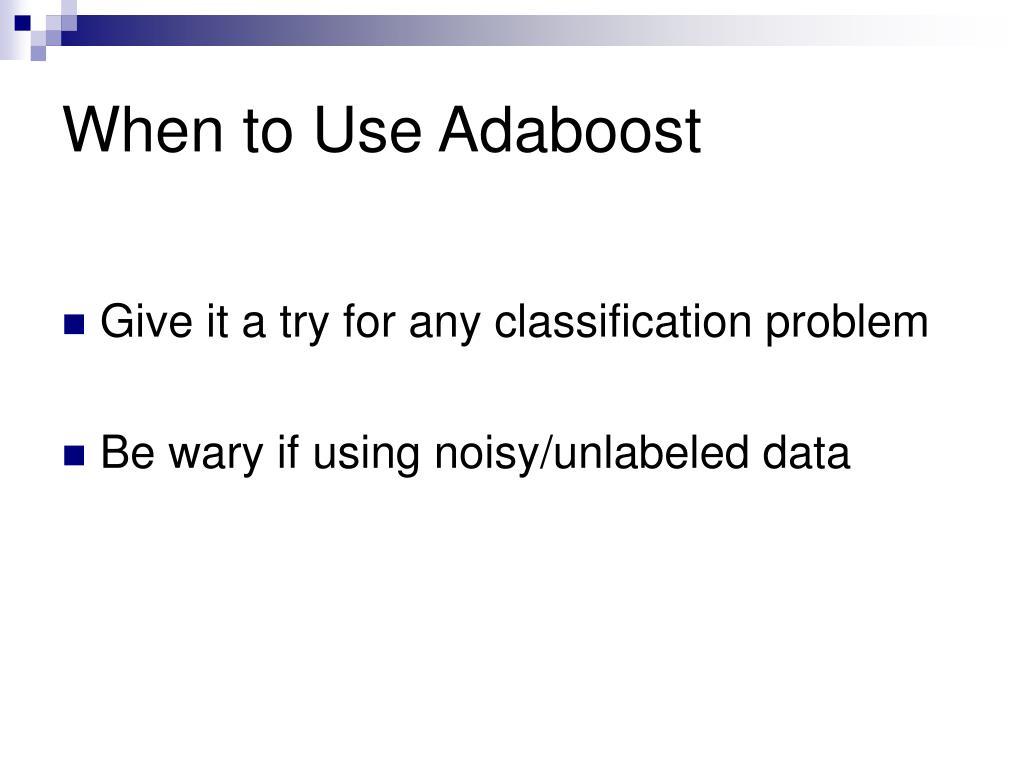 When to Use Adaboost

Give it a try for any classification problem

Be wary if using noisy/unlabeled data